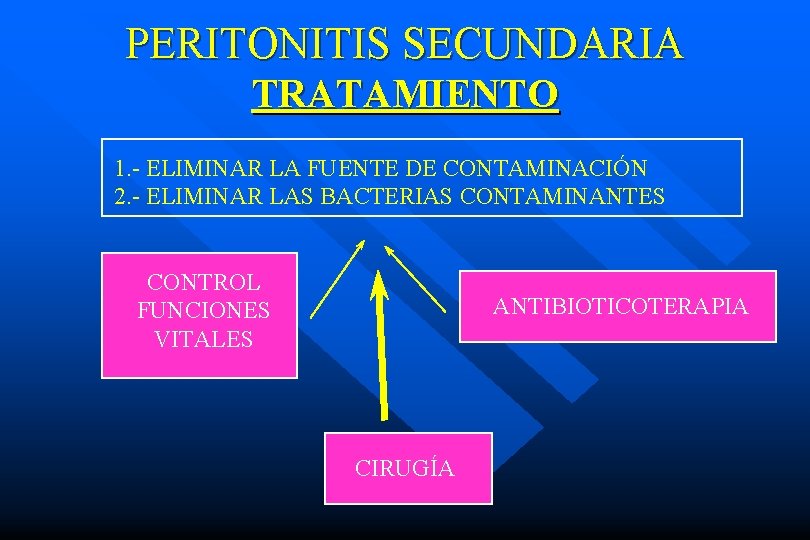 PERITONITIS SECUNDARIA
TRATAMIENTO

1.- ELIMINAR LA FUENTE DE CONTAMINACIÓN
2.- ELIMINAR LAS BACTERIAS CONTAMINANTES

CONTROL FUNCIONES VITALES

ANTIBIOTICOTERAPIA

CIRUGÍA